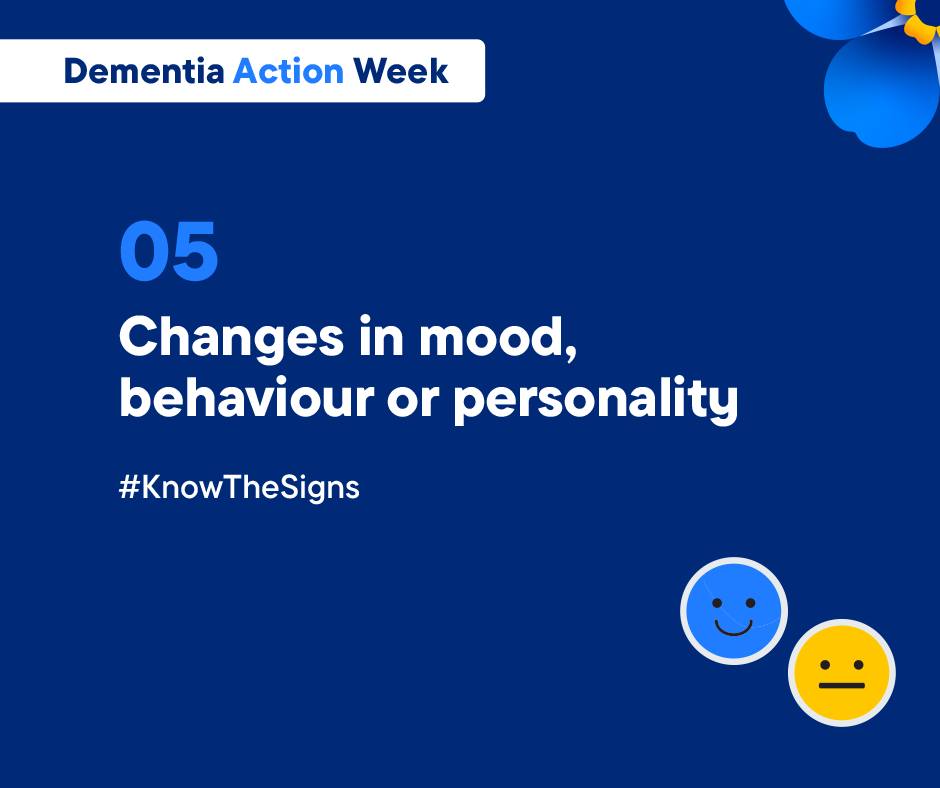 Dementia Action Week

05

Changes in mood, behaviour or personality

#KnowTheSigns